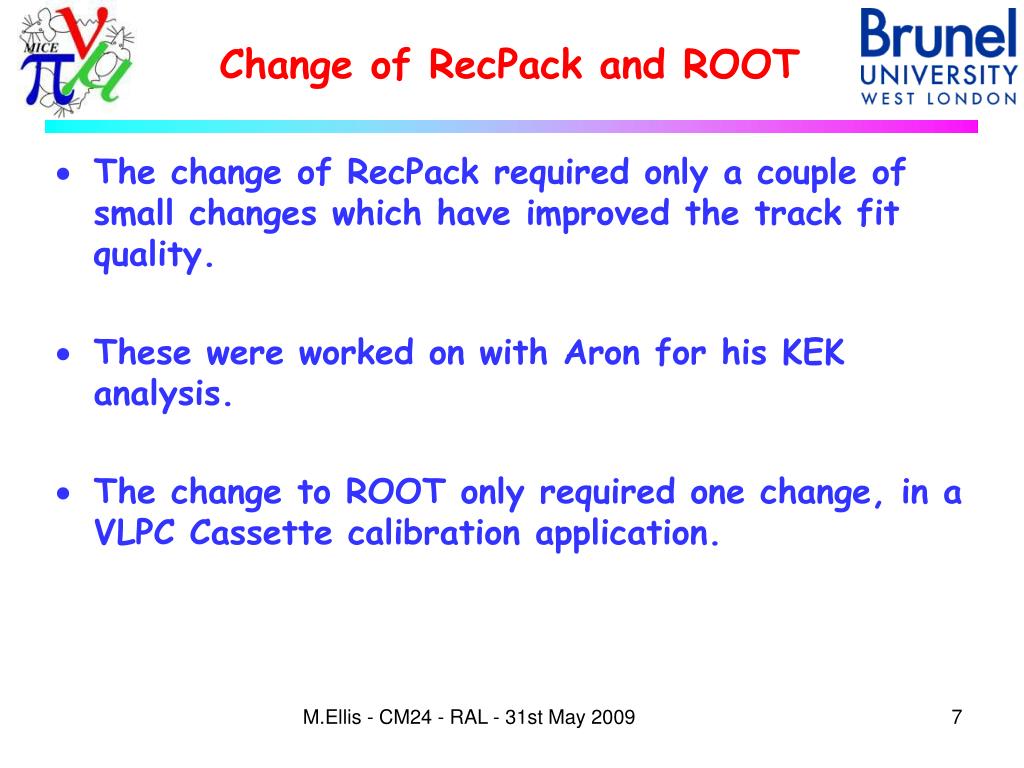 MICE

Change of RecPack and ROOT

Brunel UNIVERSITY WEST LONDON

• The change of RecPack required only a couple of small changes which have improved the track fit quality.

• These were worked on with Aron for his KEK analysis.

• The change to ROOT only required one change, in a VLPC Cassette calibration application.

M.Ellis - CM24 - RAL - 31st May 2009

7